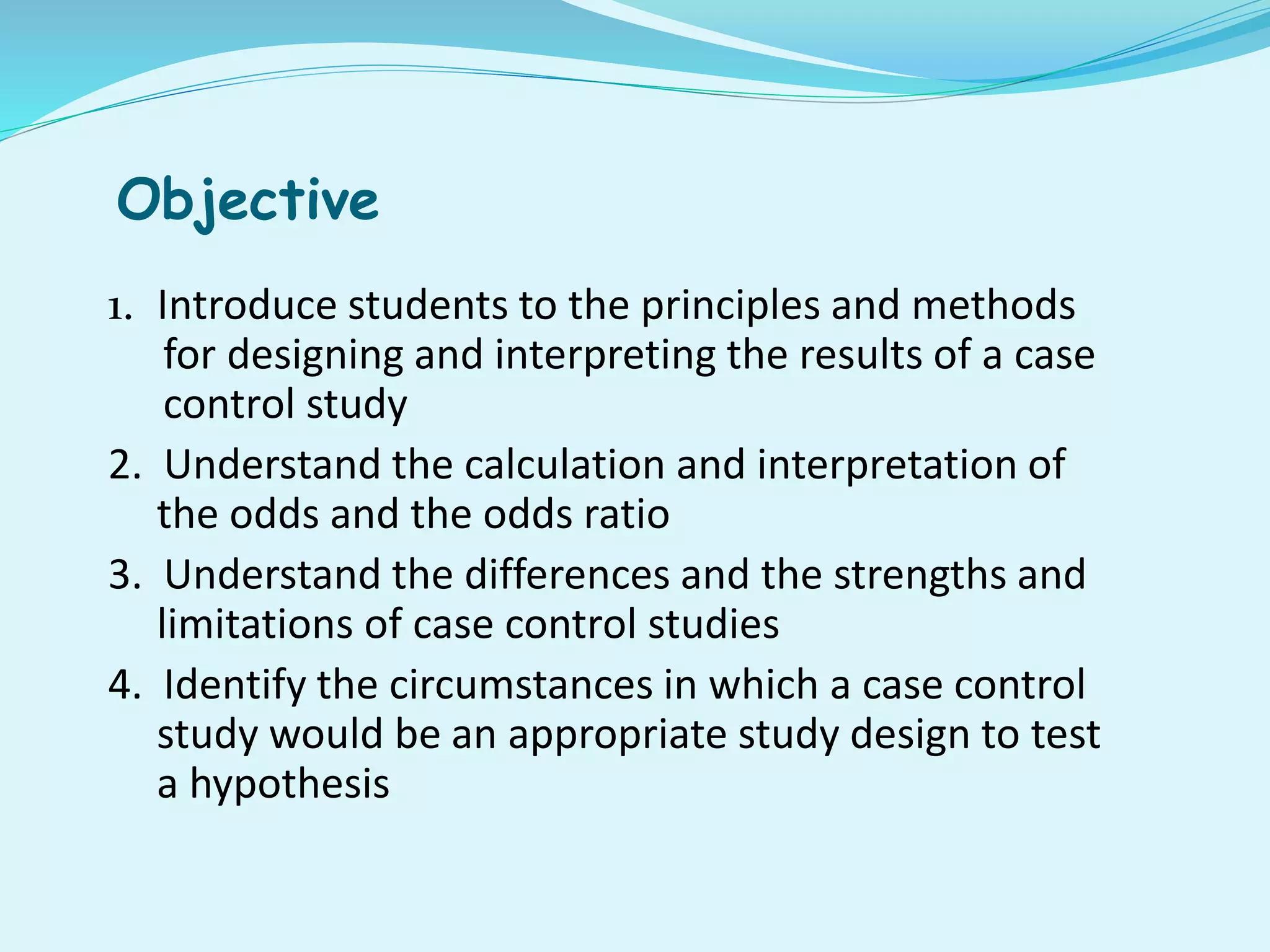 Objective

1. Introduce students to the principles and methods for designing and interpreting the results of a case control study
2. Understand the calculation and interpretation of the odds and the odds ratio
3. Understand the differences and the strengths and limitations of case control studies
4. Identify the circumstances in which a case control study would be an appropriate study design to test a hypothesis